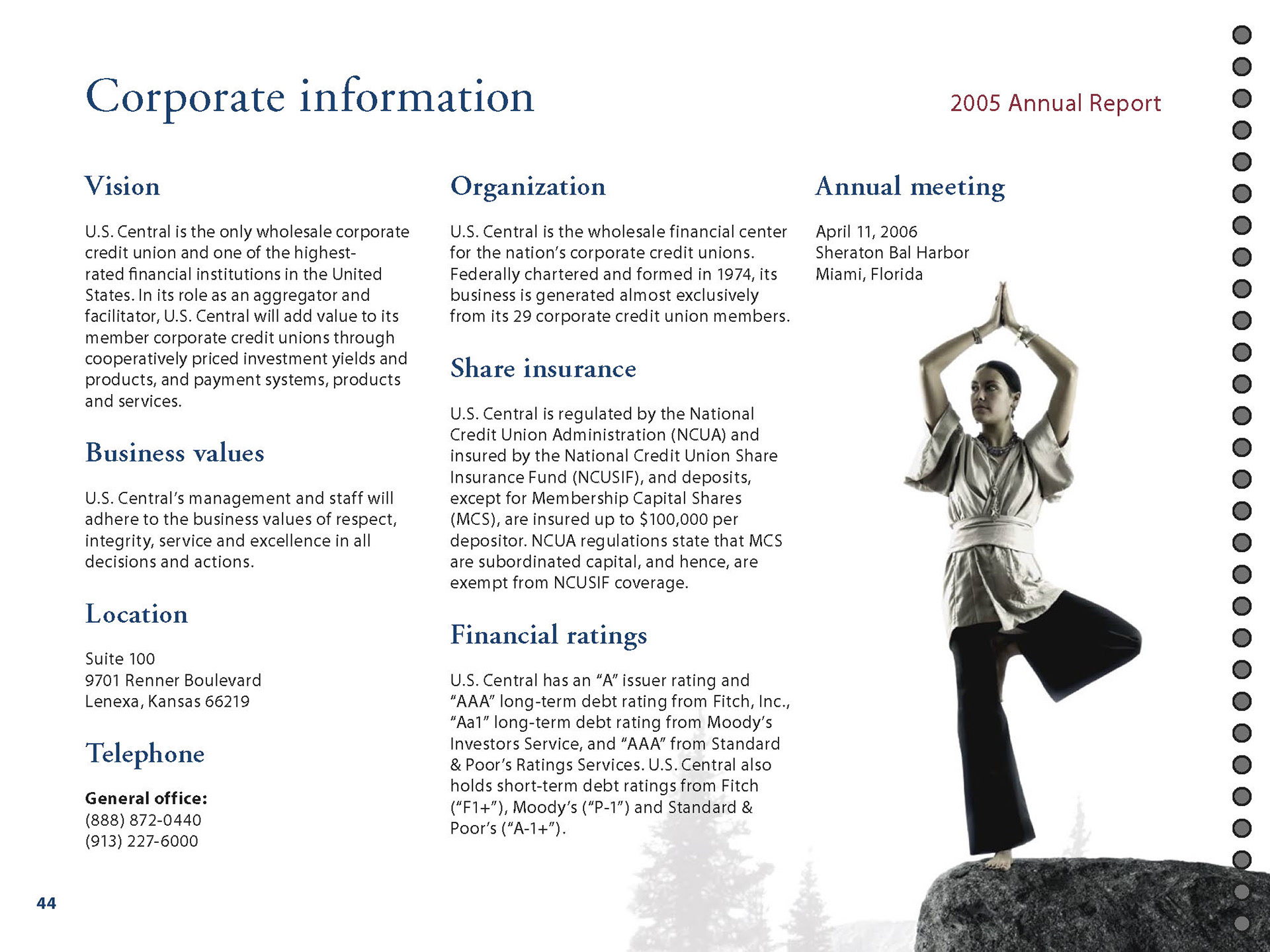 Corporate information

2005 Annual Report

Vision

U.S. Central is the only wholesale corporate credit union and one of the highest-rated financial institutions in the United States. In its role as an aggregator and facilitator, U.S. Central will add value to its member corporate credit unions through cooperatively priced investment yields and products, and payment systems, products and services.

Business values

U.S. Central's management and staff will adhere to the business values of respect, integrity, service and excellence in all decisions and actions.

Location

Suite 100
9701 Renner Boulevard
Lenexa, Kansas 66219

Telephone

General office:
(888) 872-0440
(913) 227-6000

Organization

U.S. Central is the wholesale financial center for the nation's corporate credit unions. Federally chartered and formed in 1974, its business is generated almost exclusively from its 29 corporate credit union members.

Share insurance

U.S. Central is regulated by the National Credit Union Administration (NCUA) and insured by the National Credit Union Share Insurance Fund (NCUSIF), and deposits, except for Membership Capital Shares (MCS), are insured up to $100,000 per depositor. NCUA regulations state that MCS are subordinated capital, and hence, are exempt from NCUSIF coverage.

Financial ratings

U.S. Central has an "A" issuer rating and "AAA" long-term debt rating from Fitch, Inc., "Aa1" long-term debt rating from Moody's Investors Service, and "AAA" from Standard & Poor's Ratings Services. U.S. Central also holds short-term debt ratings from Fitch ("F1+"), Moody's ("P-1") and Standard & Poor's ("A-1+").

Annual meeting

April 11, 2006
Sheraton Bal Harbor
Miami, Florida

44